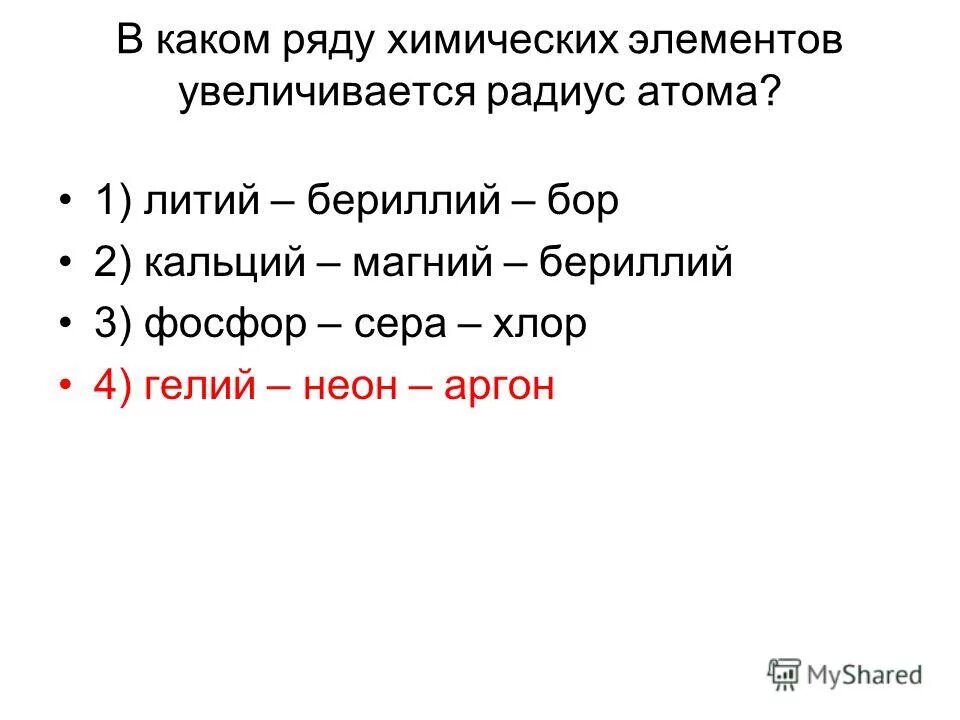 В каком ряду химических элементов увеличивается радиус атома?

• 1) литий – бериллий – бор
• 2) кальций – магний – бериллий
• 3) фосфор – сера – хлор
• 4) гелий – неон – аргон

MyShared